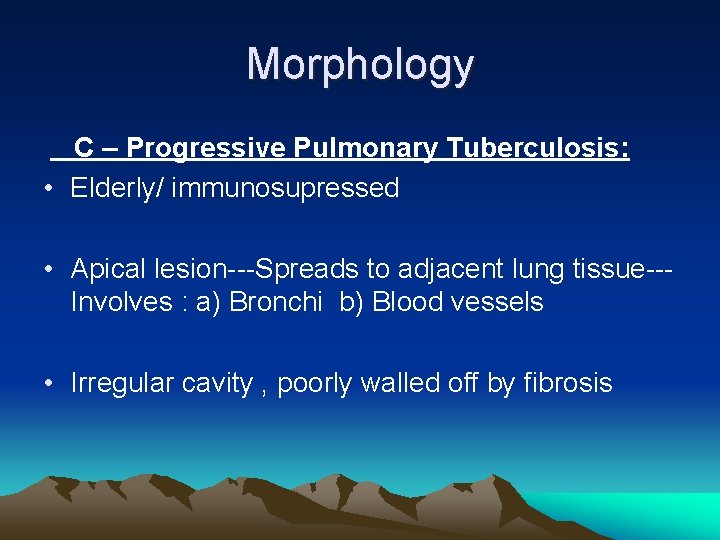 Morphology

C – Progressive Pulmonary Tuberculosis:

• Elderly/ immunosupressed

• Apical lesion---Spreads to adjacent lung tissue---Involves : a) Bronchi b) Blood vessels

• Irregular cavity , poorly walled off by fibrosis